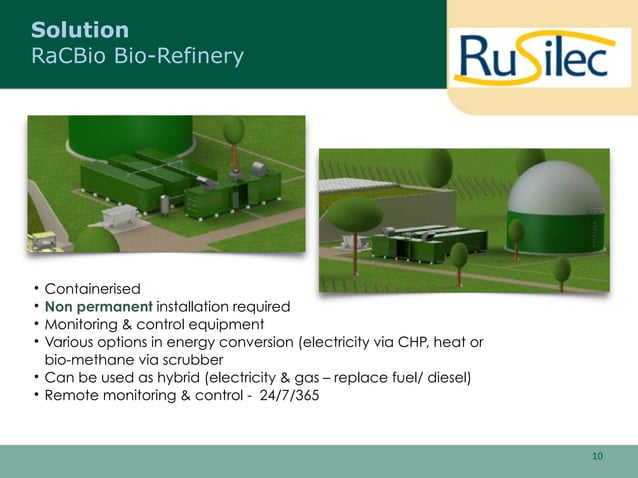 Solution
RaCBio Bio-Refinery

RuSilec

• Containerised
• Non permanent installation required
• Monitoring & control equipment
• Various options in energy conversion (electricity via CHP, heat or bio-methane via scrubber
• Can be used as hybrid (electricity & gas – replace fuel/ diesel)
• Remote monitoring & control - 24/7/365

10